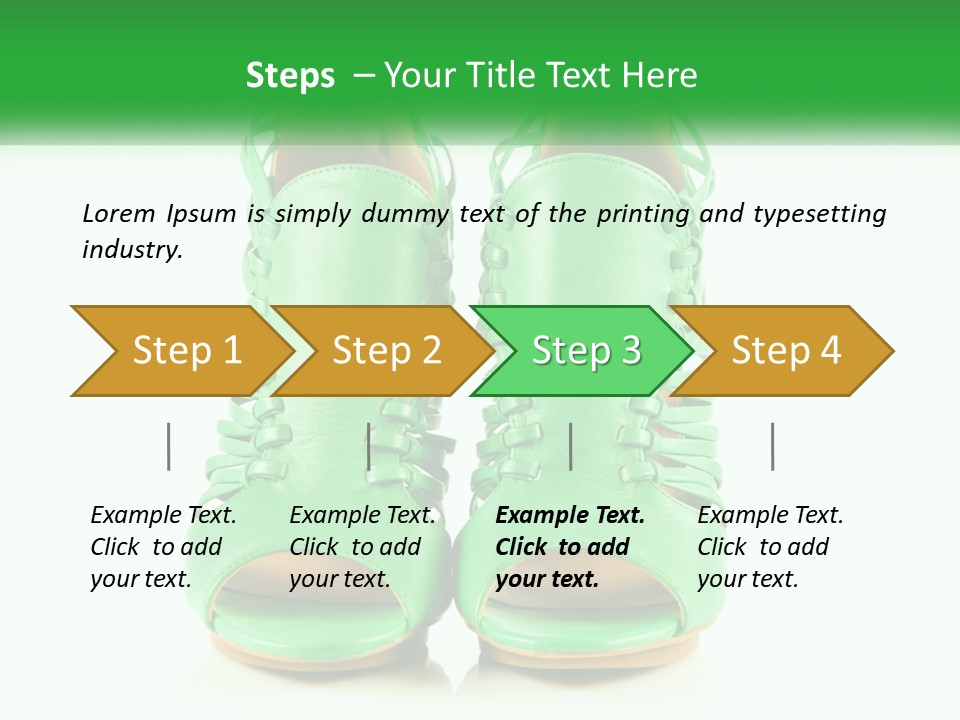 Steps – Your Title Text Here

Lorem Ipsum is simply dummy text of the printing and typesetting industry.

Step 1

Step 2

Step 3

Step 4

Example Text. Click to add your text.

Example Text. Click to add your text.

Example Text. Click to add your text.

Example Text. Click to add your text.